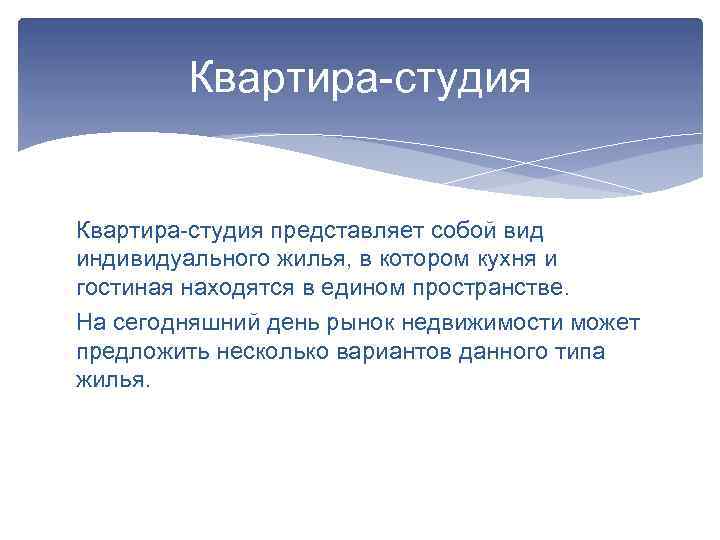 Квартира-студия

Квартира-студия представляет собой вид индивидуального жилья, в котором кухня и гостиная находятся в едином пространстве.

На сегодняшний день рынок недвижимости может предложить несколько вариантов данного типа жилья.